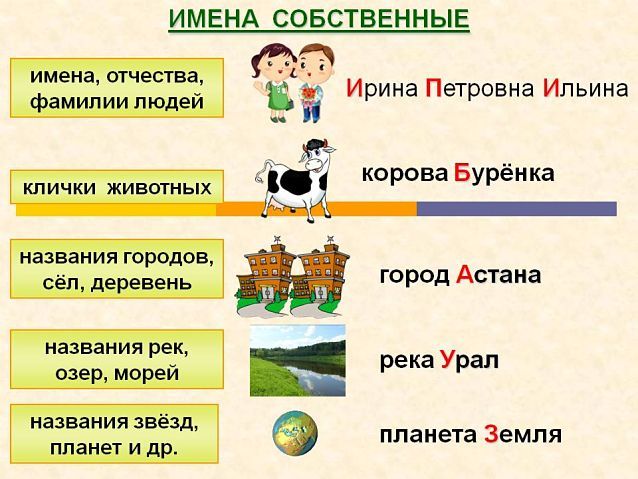 ИМЕНА СОБСТВЕННЫЕ

имена, отчества, фамилии людей

Ирина Петровна Ильина

клички животных

корова Бурёнка

названия городов, сёл, деревень

город Астана

названия рек, озер, морей

река Урал

названия звёзд, планет и др.

планета Земля